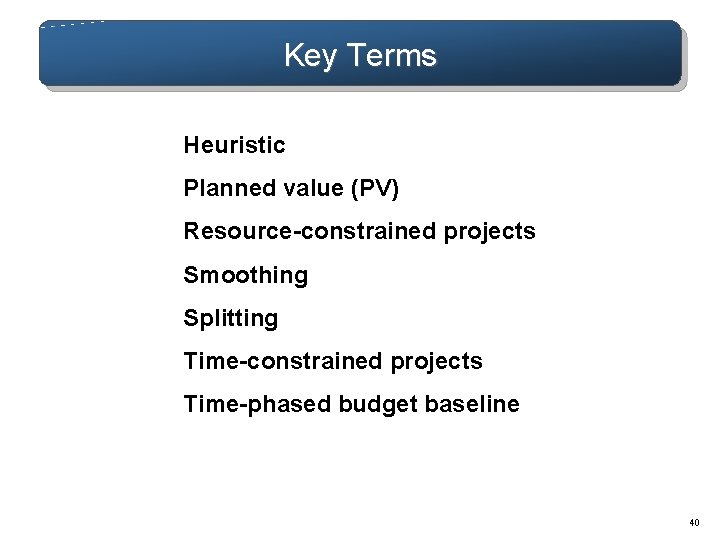 Key Terms

Heuristic

Planned value (PV)

Resource-constrained projects

Smoothing

Splitting

Time-constrained projects

Time-phased budget baseline

40